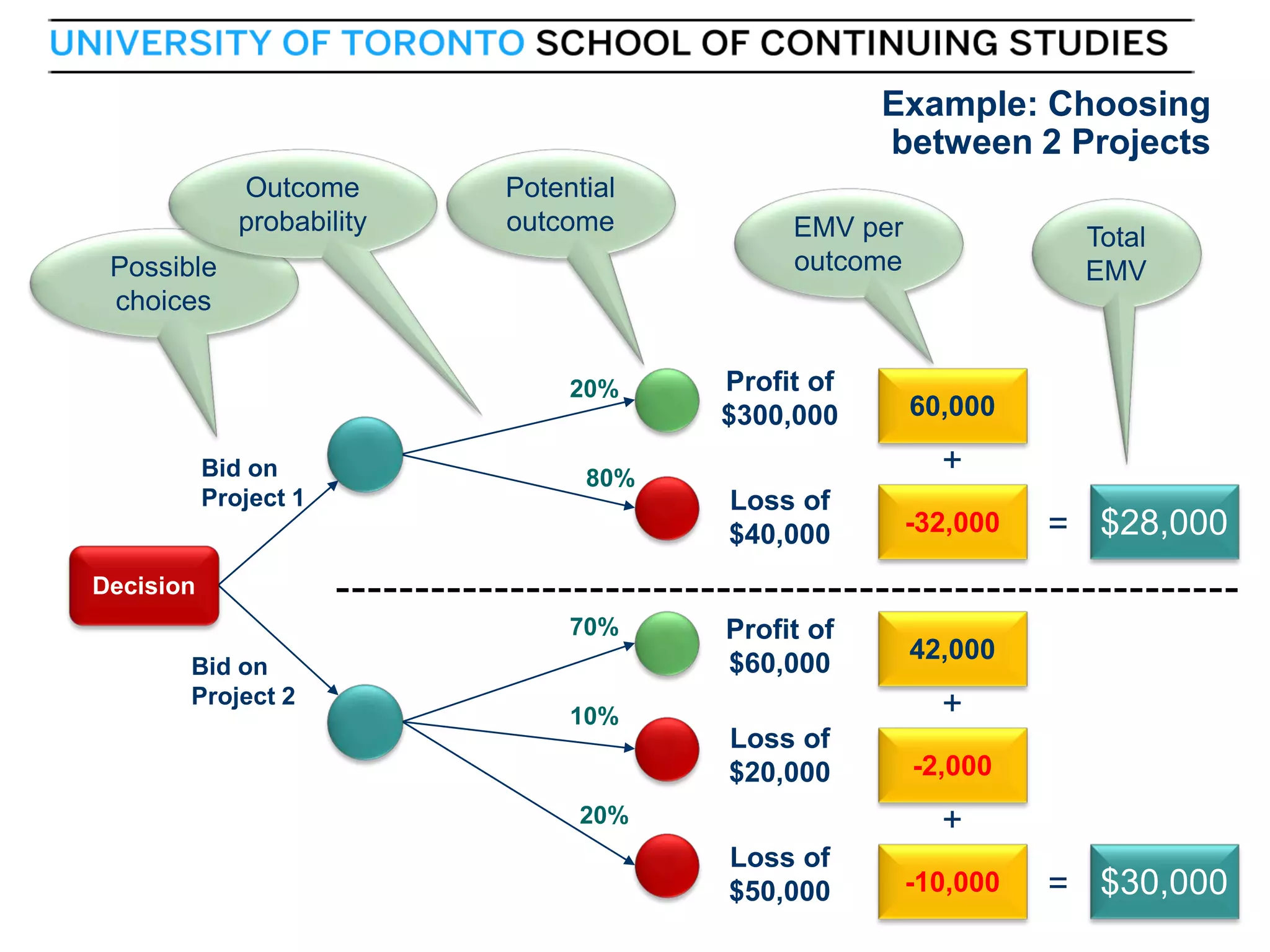 UNIVERSITY OF TORONTO SCHOOL OF CONTINUING STUDIES

Example: Choosing between 2 Projects

Possible choices

Outcome probability

Potential outcome

EMV per outcome

Total EMV

Decision

Bid on Project 1

20%

Profit of $300,000

60,000

+

80%

Loss of $40,000

-32,000

=

$28,000

Bid on Project 2

70%

Profit of $60,000

42,000

+

10%

Loss of $20,000

-2,000

+

20%

Loss of $50,000

-10,000

=

$30,000